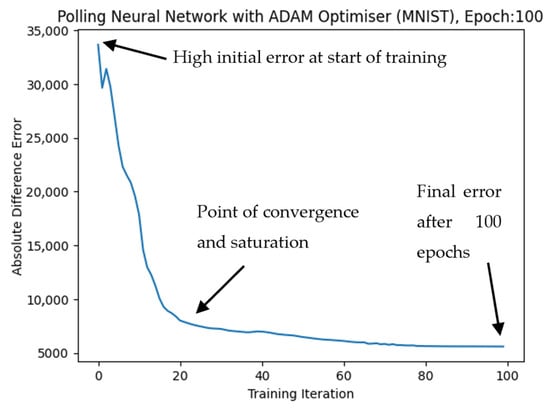 Polling Neural Network with ADAM Optimiser (MNIST), Epoch:100

High initial error at start of training

Point of convergence and saturation

Final error after 100 epochs

Absolute Difference Error

35,000
30,000
25,000
20,000
15,000
10,000
5000

0
20
40
60
80
100

Training Iteration